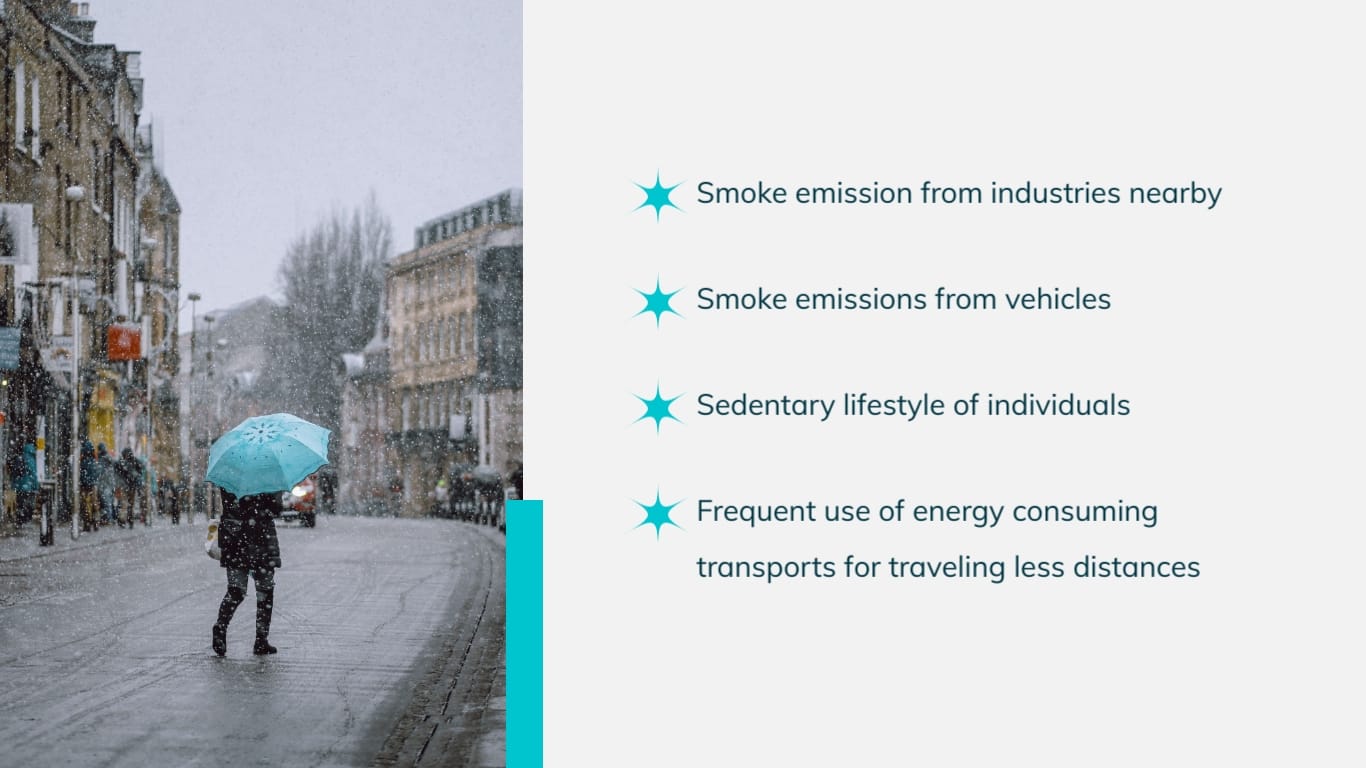 Smoke emission from industries nearby

Smoke emissions from vehicles

Sedentary lifestyle of individuals

Frequent use of energy consuming transports for traveling less distances